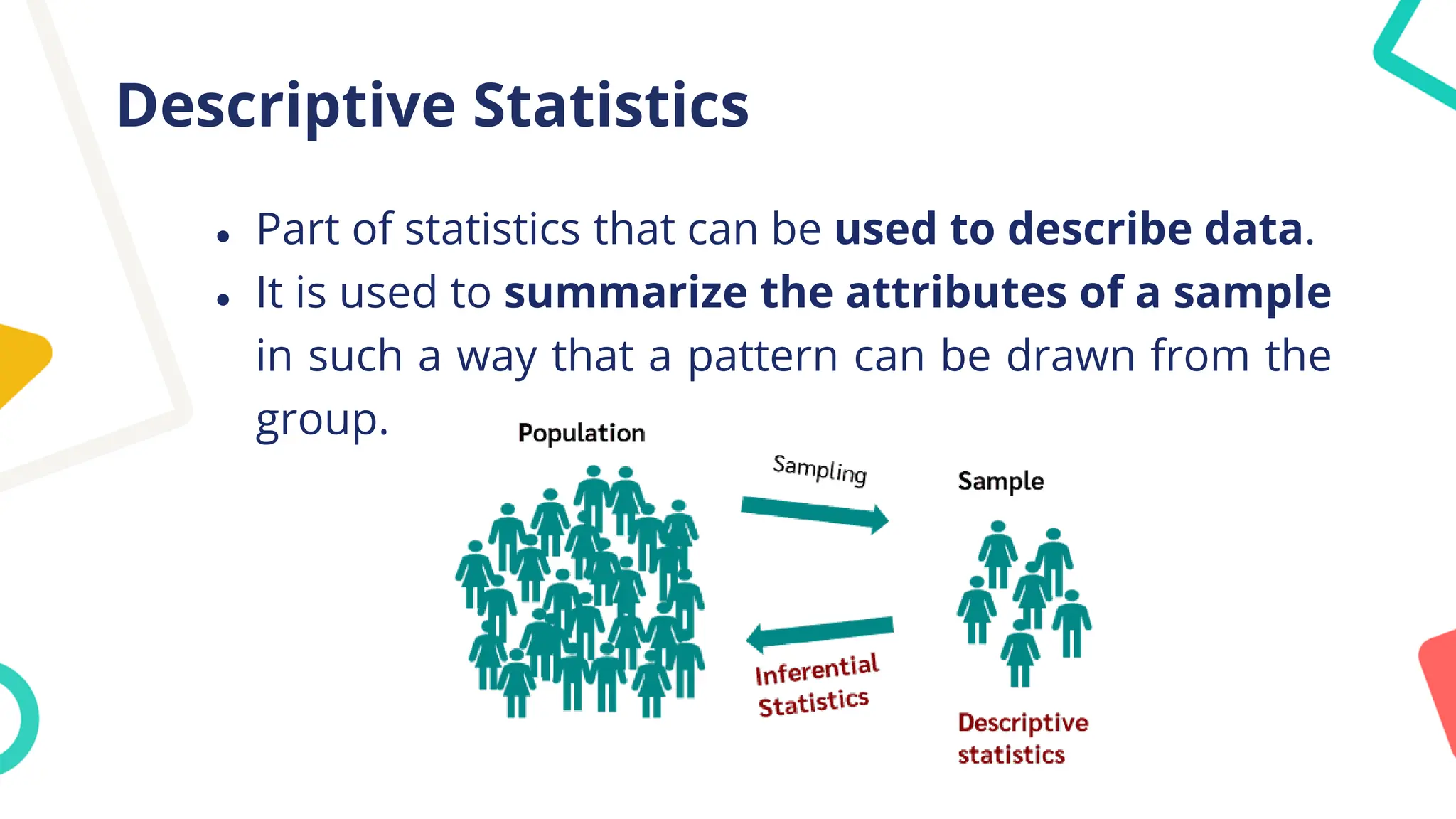 Descriptive Statistics

• Part of statistics that can be used to describe data.
• It is used to summarize the attributes of a sample in such a way that a pattern can be drawn from the group.

Population

Sampling

Sample

Inferential Statistics

Descriptive statistics